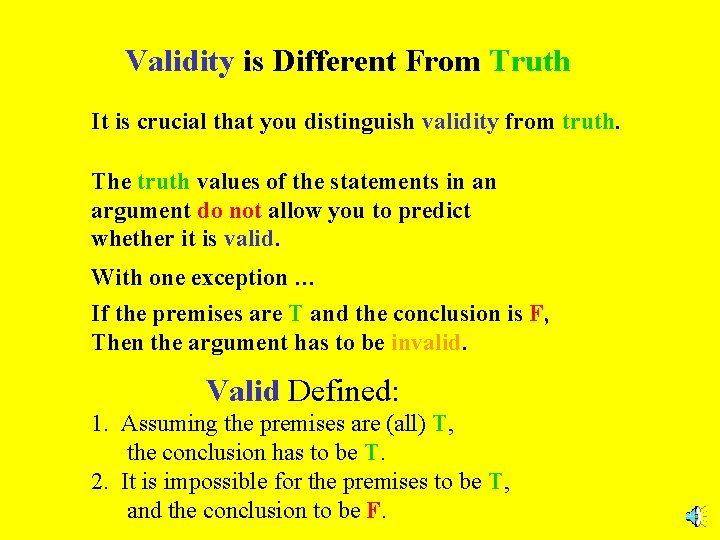 Validity is Different From Truth

It is crucial that you distinguish validity from truth.

The truth values of the statements in an argument do not allow you to predict whether it is valid.

With one exception …

If the premises are T and the conclusion is F, Then the argument has to be invalid.

Valid Defined:

1. Assuming the premises are (all) T, the conclusion has to be T.

2. It is impossible for the premises to be T, and the conclusion to be F.